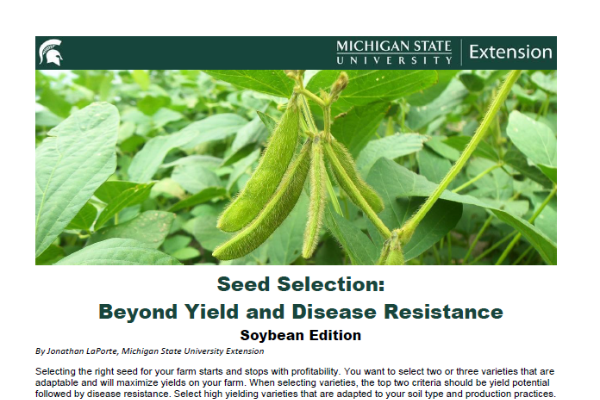 MICHIGAN STATE UNIVERSITY | Extension

Seed Selection:
Beyond Yield and Disease Resistance
Soybean Edition

By Jonathan LaPorte, Michigan State University Extension

Selecting the right seed for your farm starts and stops with profitability. You want to select two or three varieties that are adaptable and will maximize yields on your farm. When selecting varieties, the top two criteria should be yield potential followed by disease resistance. Select high yielding varieties that are adapted to your soil type and production practices.